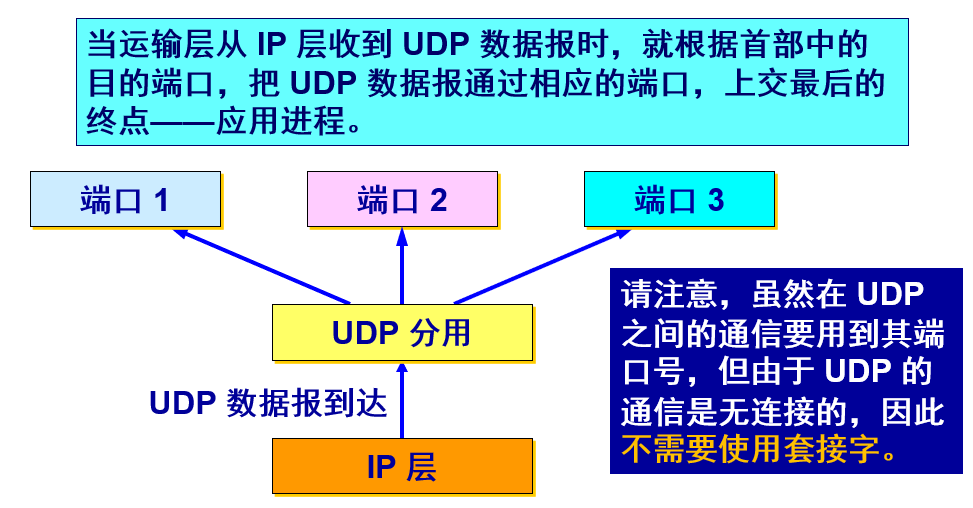 当运输层从 IP 层收到 UDP 数据报时，就根据首部中的目的端口，把 UDP 数据报通过相应的端口，上交最后的终点——应用进程。

端口 1

端口 2

端口 3

UDP 分用

UDP 数据报到达

IP 层

请注意，虽然在 UDP 之间的通信要用到其端口号，但由于 UDP 的通信是无连接的，因此不需要使用套接字。